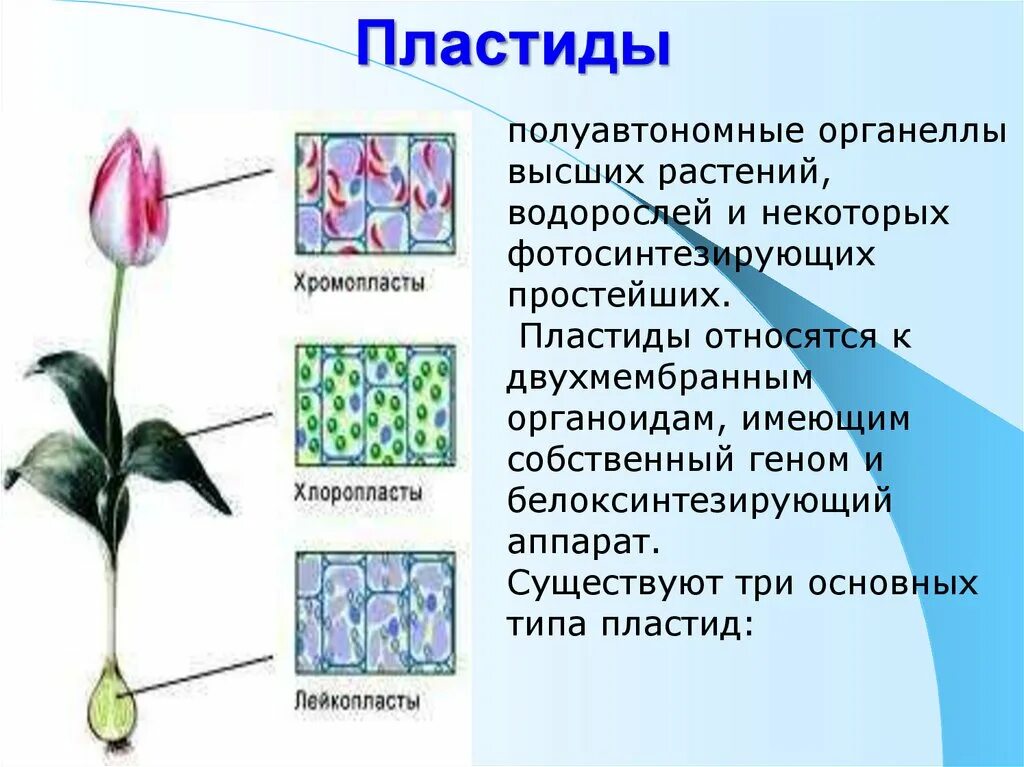 Пластиды

Хромопласты

Хлоропласты

Лейкопласты

полуавтономные органеллы высших растений, водорослей и некоторых фотосинтезирующих простейших.
Пластиды относятся к двухмембранным органоидам, имеющим собственный геном и белоксинтезирующий аппарат.
Существуют три основных типа пластид: